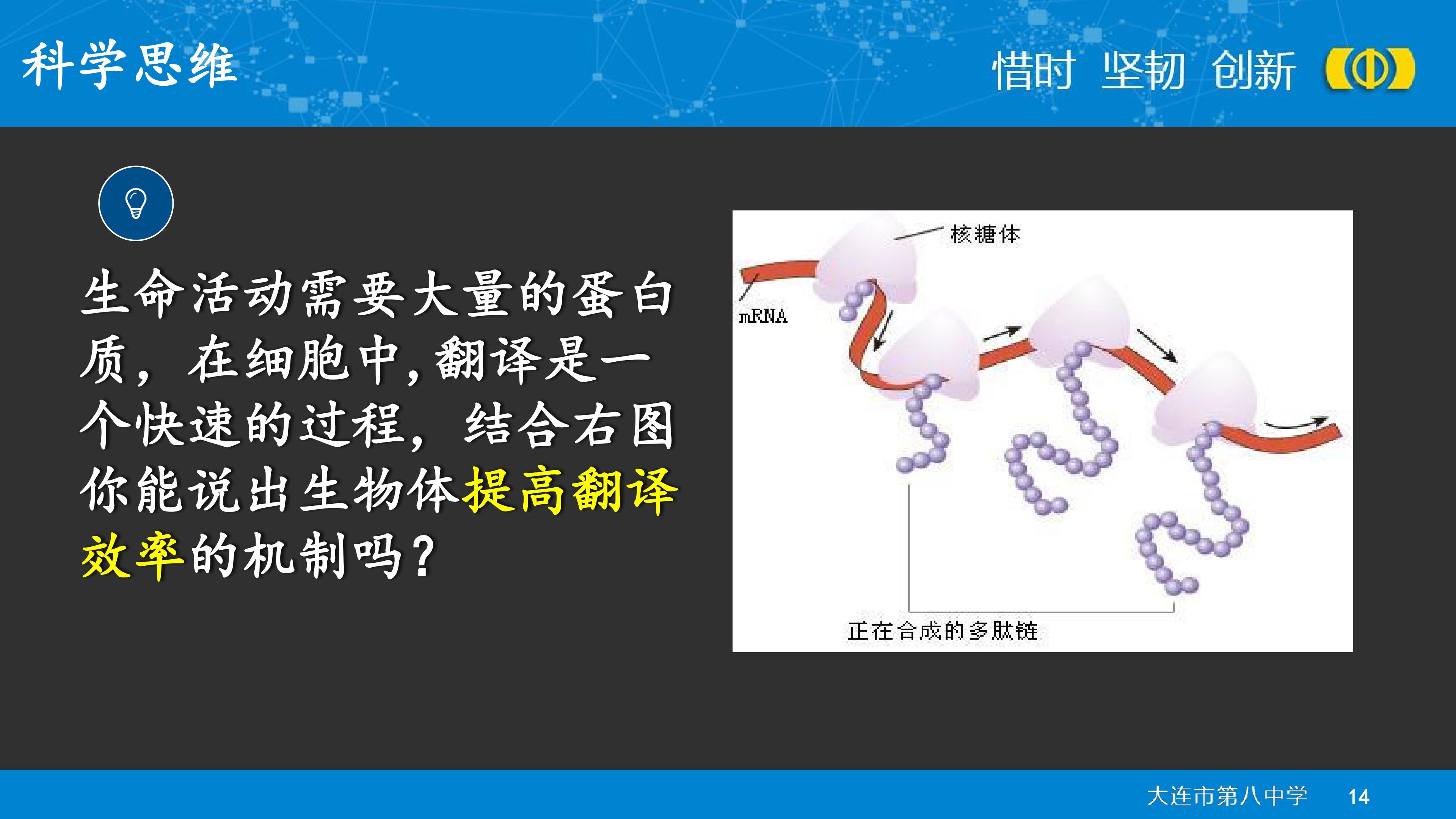 科学思维

惜时 坚韧 创新

生命活动需要大量的蛋白质，在细胞中，翻译是一个快速的过程，结合右图你能说出生物体提高翻译效率的机制吗？

核糖体

mRNA

正在合成的多肽链

大连市第八中学 14